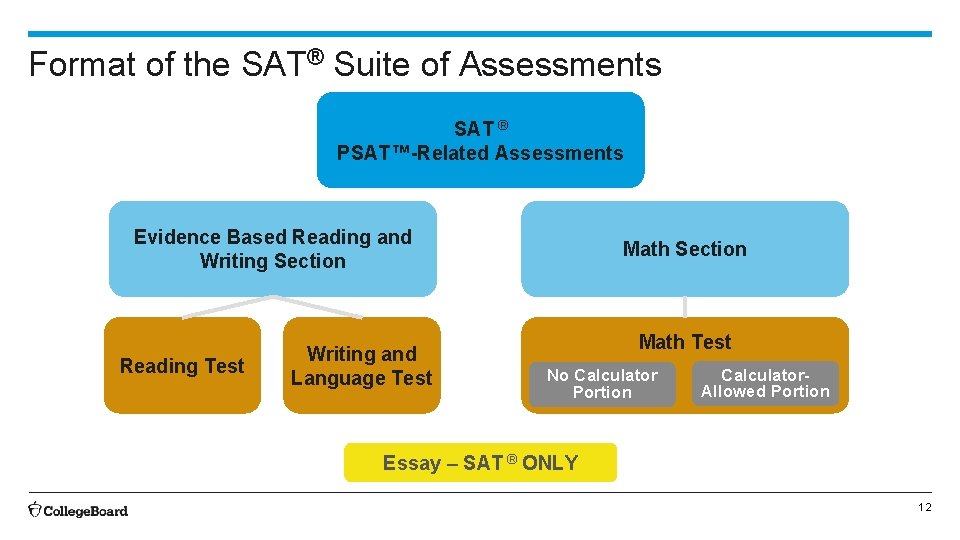 Format of the SAT® Suite of Assessments

SAT®
PSAT™-Related Assessments

Evidence Based Reading and Writing Section

Math Section

Reading Test

Writing and Language Test

Math Test

No Calculator Portion

Calculator-Allowed Portion

Essay – SAT® ONLY

CollegeBoard

12